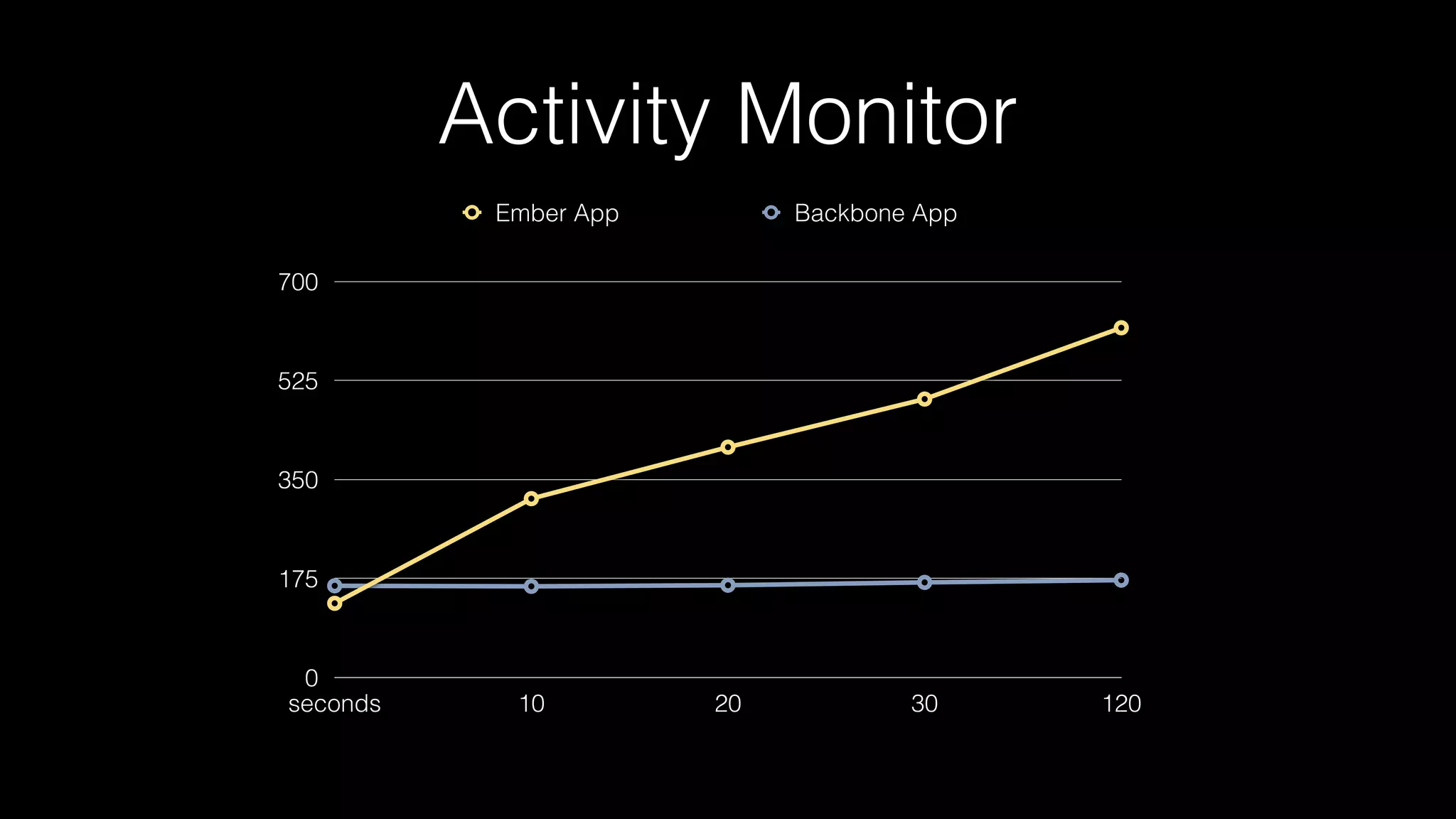 Activity Monitor

Ember App

Backbone App

700

525

350

175

0

seconds

10

20

30

120